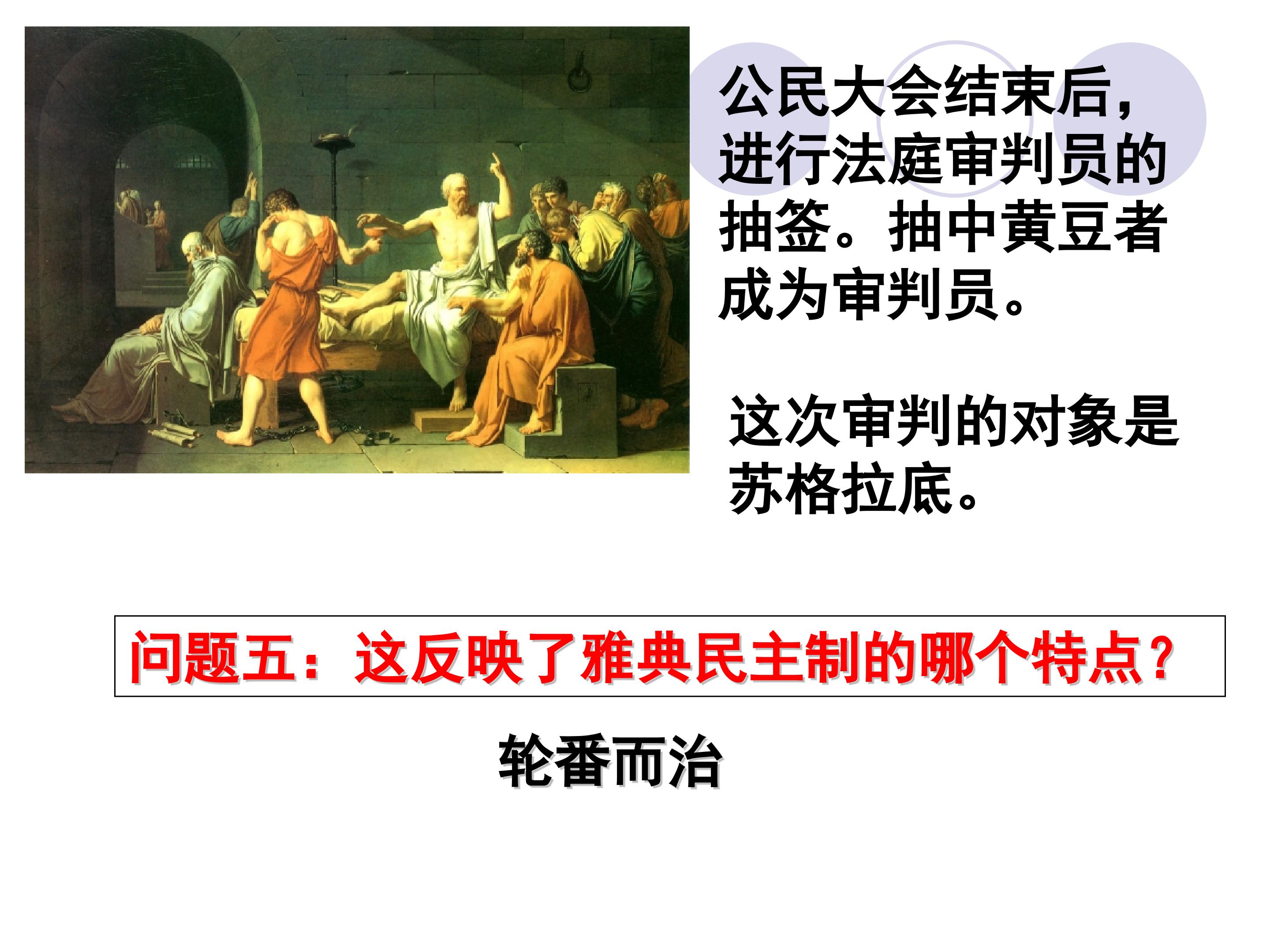 公民大会结束后，进行法庭审判员的抽签。抽中黄豆者成为审判员。

这次审判的对象是苏格拉底。

问题五：这反映了雅典民主制的哪个特点？

轮番而治